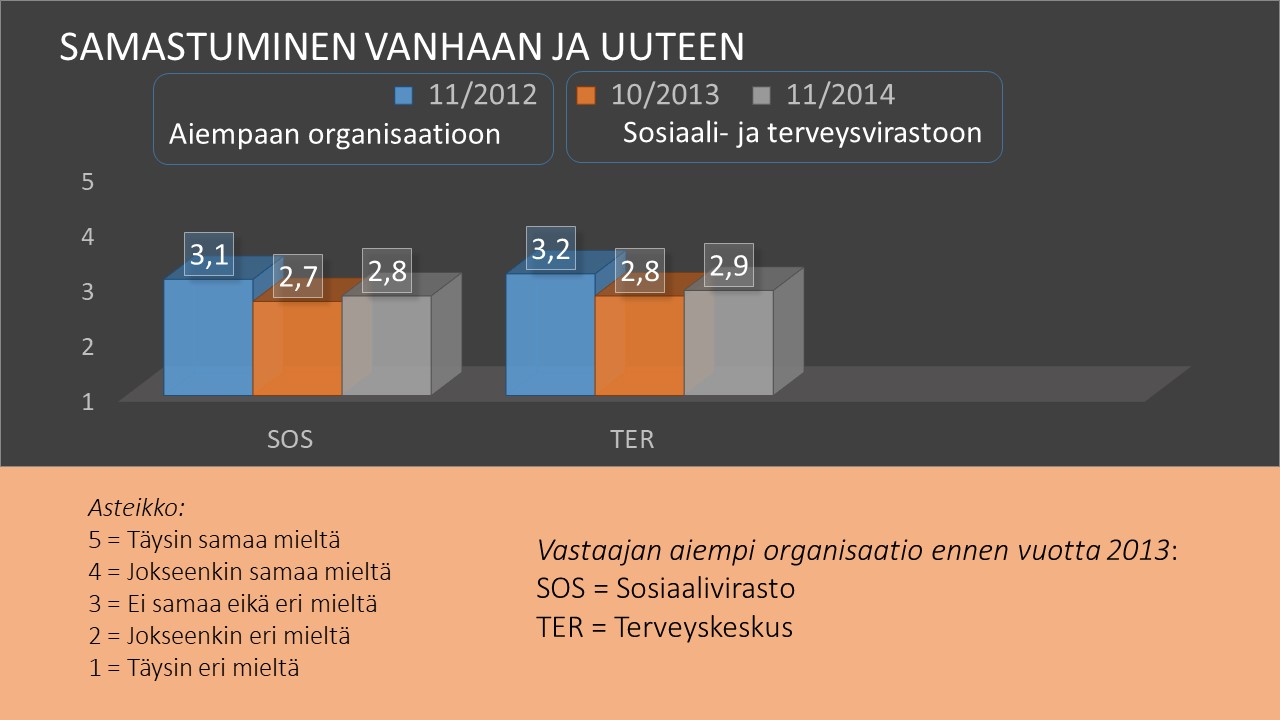 SAMASTUMINEN VANHAAN JA UUTEEN

11/2012
Aiempaan organisaatioon

10/2013 11/2014
Sosiaali- ja terveysvirastoon

5
4
3
2
1

3,1 2,7 2,8
3,2 2,8 2,9

SOS
TER

Asteikko:
5 = Täysin samaa mieltä
4 = Jokseenkin samaa mieltä
3 = Ei samaa eikä eri mieltä
2 = Jokseenkin eri mieltä
1 = Täysin eri mieltä

Vastaajan aiempi organisaatio ennen vuotta 2013:
SOS = Sosiaalivirasto
TER = Terveyskeskus